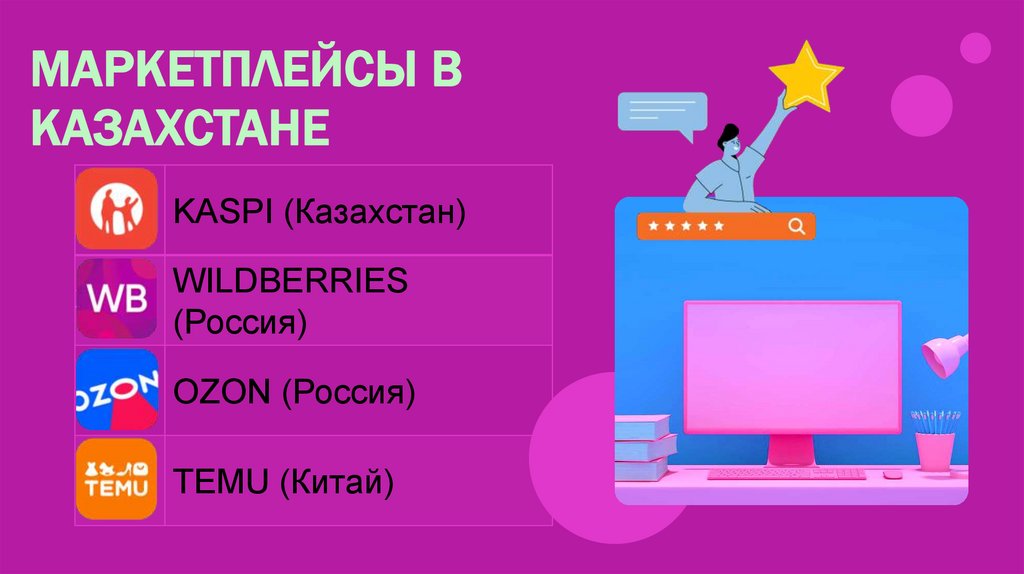 МАРКЕТПЛЕЙСЫ В КАЗАХСТАНЕ

| | |
|---|---|
| | KASPI (Казахстан) |
| WB | WILDBERRIES (Россия) |
| OZON | OZON (Россия) |
| TEMU | TEMU (Китай) |